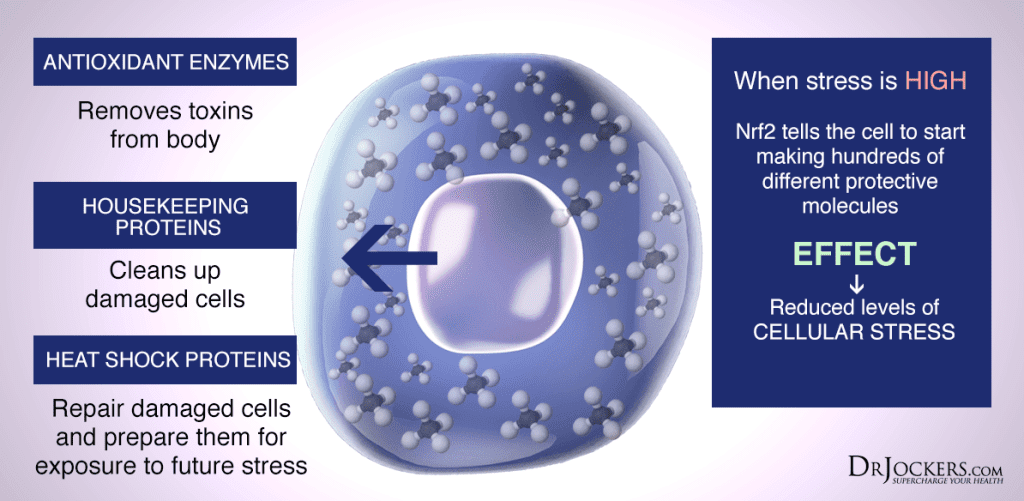 ANTIOXIDANT ENZYMES

Removes toxins from body

HOUSEKEEPING PROTEINS

Cleans up damaged cells

HEAT SHOCK PROTEINS

Repair damaged cells and prepare them for exposure to future stress

When stress is HIGH

Nrf2 tells the cell to start making hundreds of different protective molecules

EFFECT

↓

Reduced levels of CELLULAR STRESS

DRJOCKERS.COM
SUPERCHARGE YOUR HEALTH